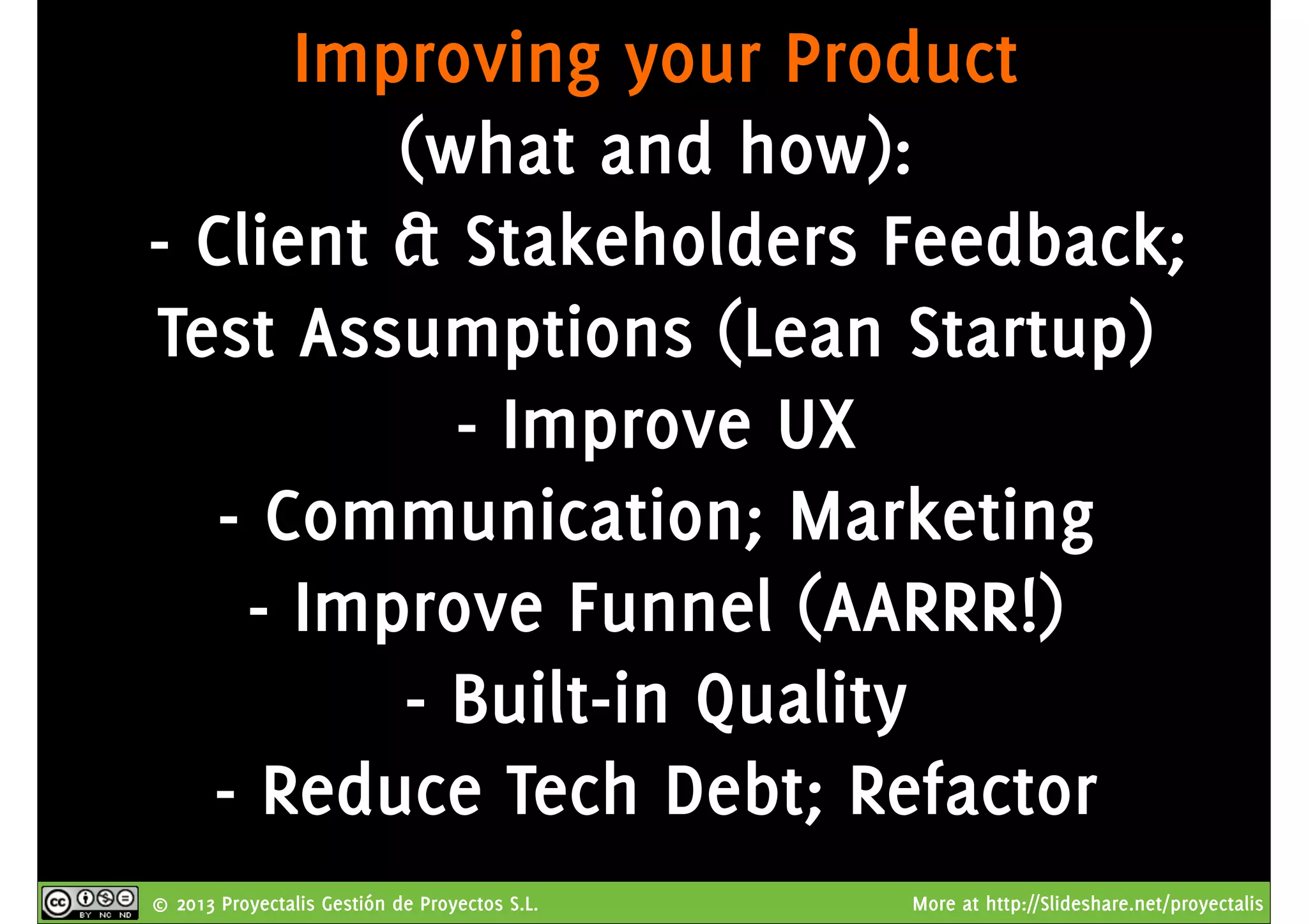 Improving your Product (what and how):
- Client & Stakeholders Feedback; Test Assumptions (Lean Startup)
- Improve UX
- Communication; Marketing
- Improve Funnel (AARRR!)
- Built-in Quality
- Reduce Tech Debt; Refactor

cc BY NC ND © 2013 Proyectalis Gestión de Proyectos S.L. More at http://Slideshare.net/proyectalis